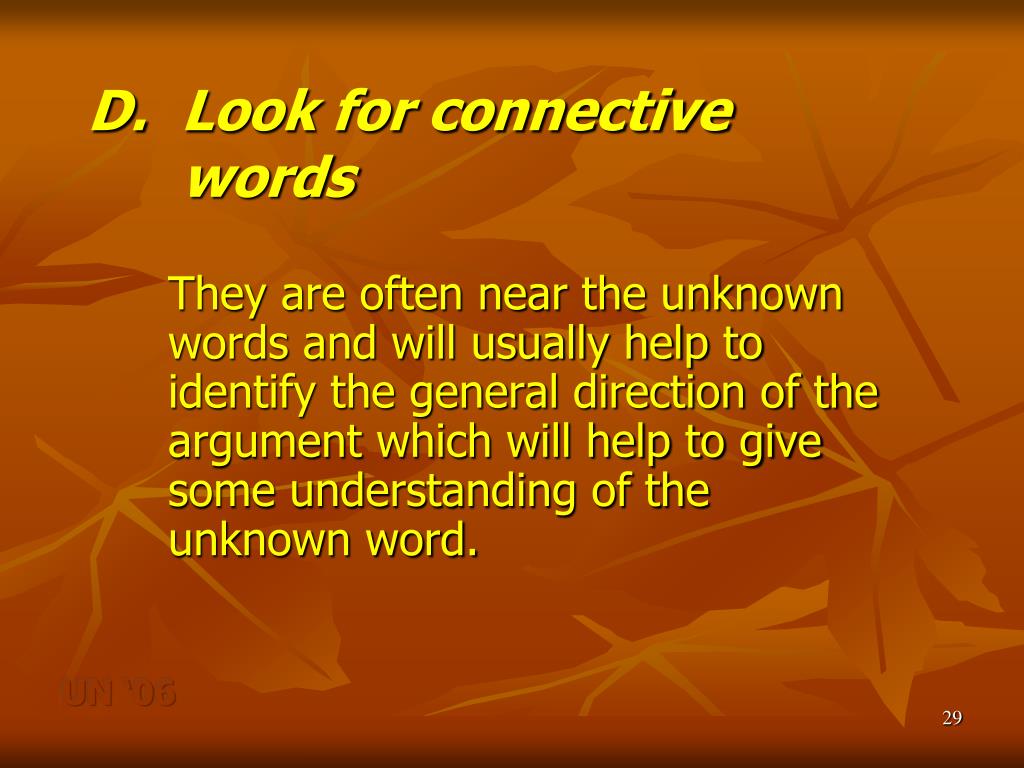 D. Look for connective words

They are often near the unknown words and will usually help to identify the general direction of the argument which will help to give some understanding of the unknown word.

UN '06

29